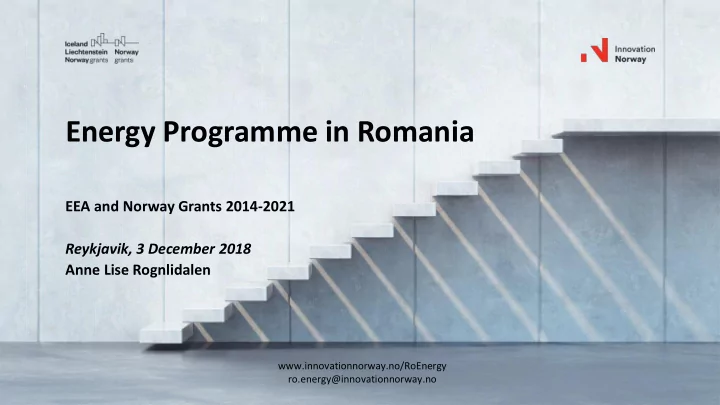 Iceland Liechtenstein Norway grants

Norway grants

Innovation Norway

Energy Programme in Romania

EEA and Norway Grants 2014-2021

Reykjavik, 3 December 2018
Anne Lise Rognlidalen

www.innovationnorway.no/RoEnergy
ro.energy@innovationnorway.no